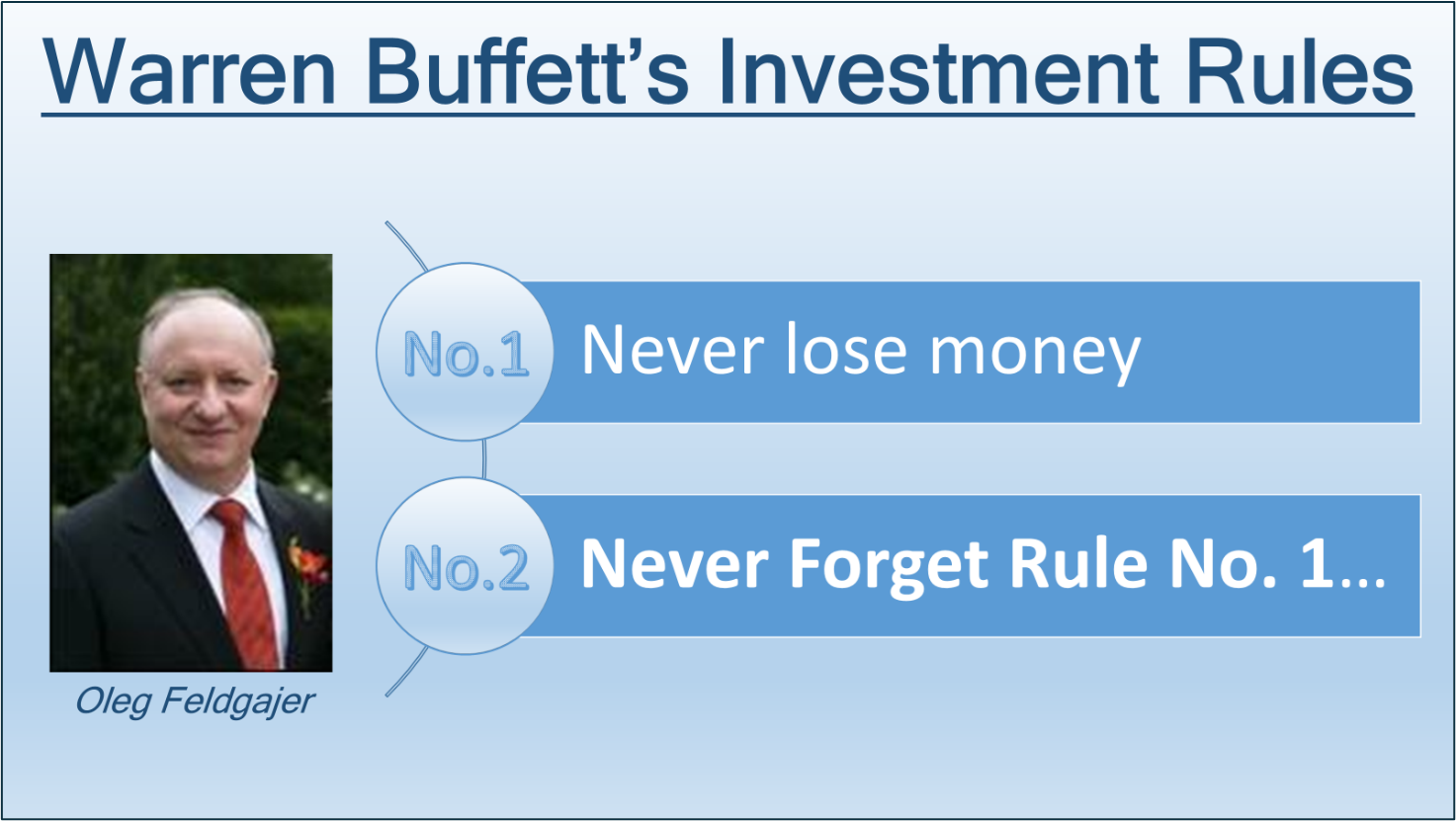 Warren Buffett's Investment Rules

Oleg Feldgajer

No.1 Never lose money

No.2 Never Forget Rule No. 1…